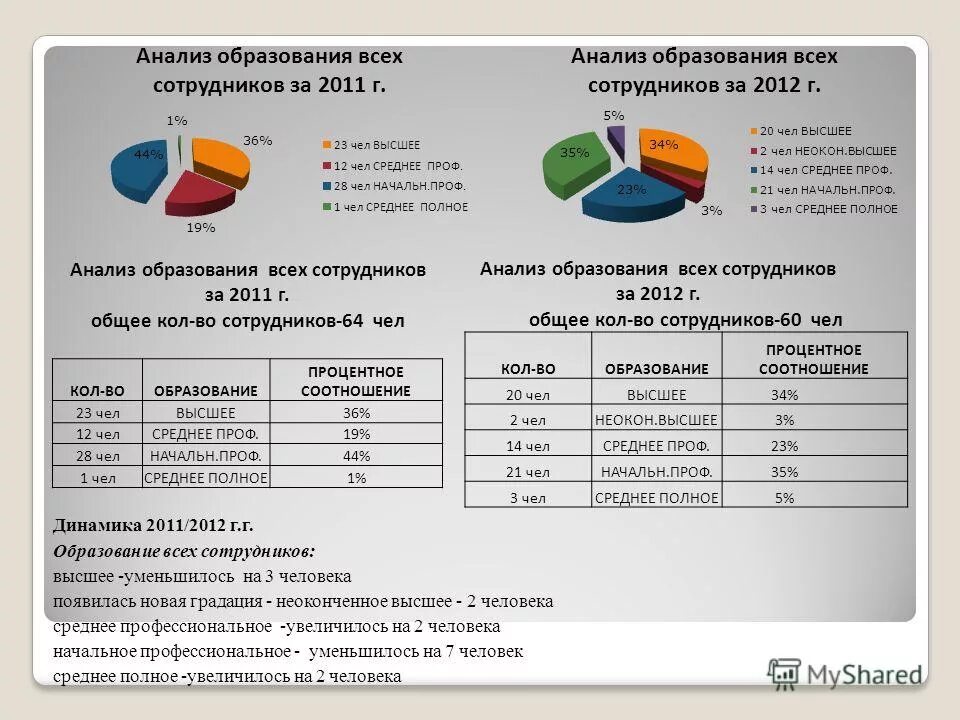 Анализ образования всех сотрудников за 2011 г.

1%
36%
44%
19%

23 чел ВЫСШЕЕ
12 чел СРЕДНЕЕ ПРОФ.
28 чел НАЧАЛЬН.ПРОФ.
1 чел СРЕДНЕЕ ПОЛНОЕ

Анализ образования всех сотрудников за 2012 г.

5%
34%
35%
23%
3%

20 чел ВЫСШЕЕ
2 чел НЕОКОН.ВЫСШЕЕ
14 чел СРЕДНЕЕ ПРОФ.
21 чел НАЧАЛЬН.ПРОФ.
3 чел СРЕДНЕЕ ПОЛНОЕ

Анализ образования всех сотрудников за 2011 г. общее кол-во сотрудников-64 чел

| КОЛ-ВО | ОБРАЗОВАНИЕ | ПРОЦЕНТНОЕ СООТНОШЕНИЕ |
|---|---|---|
| 23 чел | ВЫСШЕЕ | 36% |
| 12 чел | СРЕДНЕЕ ПРОФ. | 19% |
| 28 чел | НАЧАЛЬН.ПРОФ. | 44% |
| 1 чел | СРЕДНЕЕ ПОЛНОЕ | 1% |

Анализ образования всех сотрудников за 2012 г. общее кол-во сотрудников-60 чел

| КОЛ-ВО | ОБРАЗОВАНИЕ | ПРОЦЕНТНОЕ СООТНОШЕНИЕ |
|---|---|---|
| 20 чел | ВЫСШЕЕ | 34% |
| 2 чел | НЕОКОН.ВЫСШЕЕ | 3% |
| 14 чел | СРЕДНЕЕ ПРОФ. | 23% |
| 21 чел | НАЧАЛЬН.ПРОФ. | 35% |
| 3 чел | СРЕДНЕЕ ПОЛНОЕ | 5% |

Динамика 2011/2012 г.г.
Образование всех сотрудников:
высшее -уменьшилось на 3 человека
появилась новая градация - неоконченное высшее - 2 человека
среднее профессиональное -увеличилось на 2 человека
начальное профессиональное - уменьшилось на 7 человек
среднее полное -увеличилось на 2 человека

MyShared